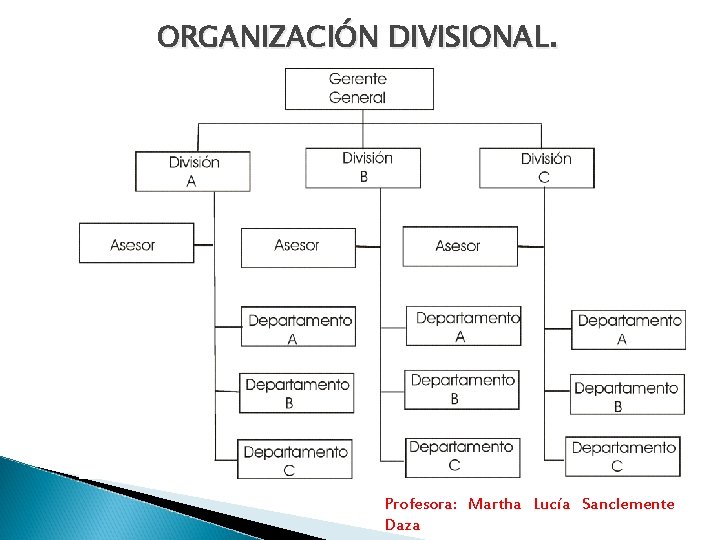 ORGANIZACIÓN DIVISIONAL.

Gerente General

División A

División B

División C

Asesor

Asesor

Asesor

Departamento A

Departamento B

Departamento C

Departamento A

Departamento B

Departamento C

Departamento A

Departamento B

Departamento C

Profesora: Martha Lucía Sanclemente Daza